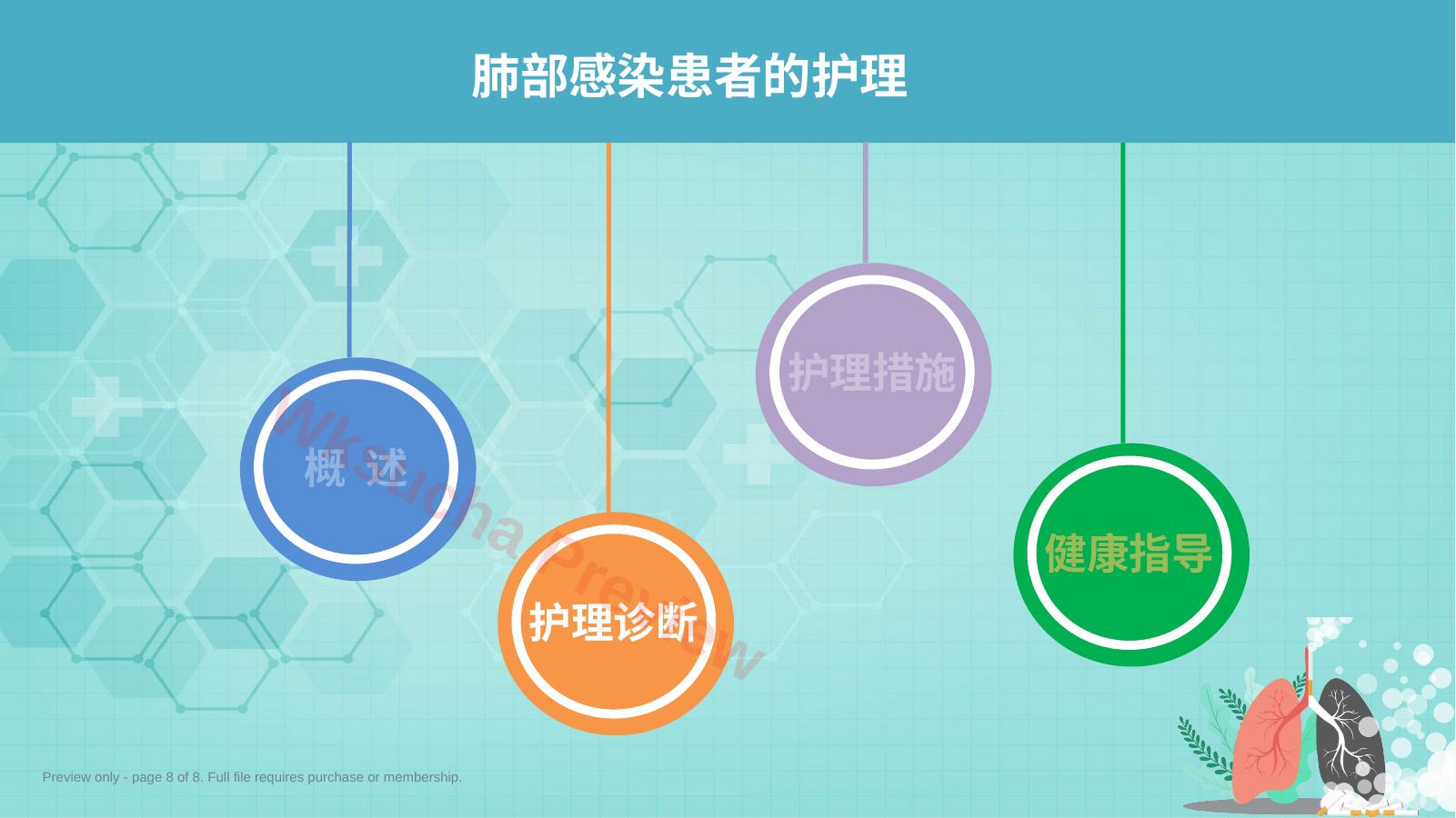 肺部感染患者的护理

概 述

护理诊断

护理措施

健康指导

Preview only - page 8 of 8. Full file requires purchase or membership.

Wksucha Preview